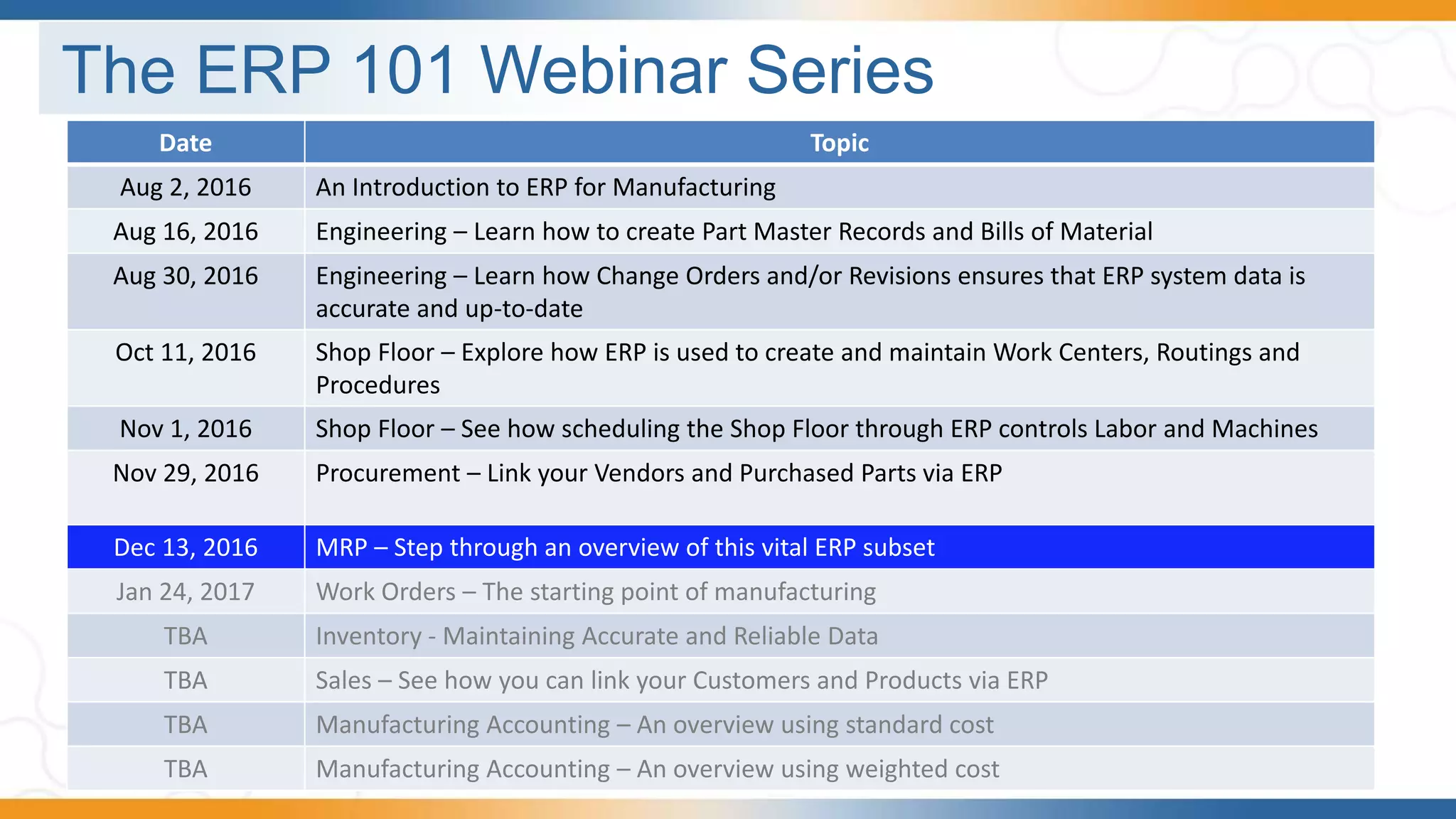 The ERP 101 Webinar Series

| Date | Topic |
|---|---|
| Aug 2, 2016 | An Introduction to ERP for Manufacturing |
| Aug 16, 2016 | Engineering – Learn how to create Part Master Records and Bills of Material |
| Aug 30, 2016 | Engineering – Learn how Change Orders and/or Revisions ensures that ERP system data is accurate and up-to-date |
| Oct 11, 2016 | Shop Floor – Explore how ERP is used to create and maintain Work Centers, Routings and Procedures |
| Nov 1, 2016 | Shop Floor – See how scheduling the Shop Floor through ERP controls Labor and Machines |
| Nov 29, 2016 | Procurement – Link your Vendors and Purchased Parts via ERP |
| Dec 13, 2016 | MRP – Step through an overview of this vital ERP subset |
| Jan 24, 2017 | Work Orders – The starting point of manufacturing |
| TBA | Inventory - Maintaining Accurate and Reliable Data |
| TBA | Sales – See how you can link your Customers and Products via ERP |
| TBA | Manufacturing Accounting – An overview using standard cost |
| TBA | Manufacturing Accounting – An overview using weighted cost |